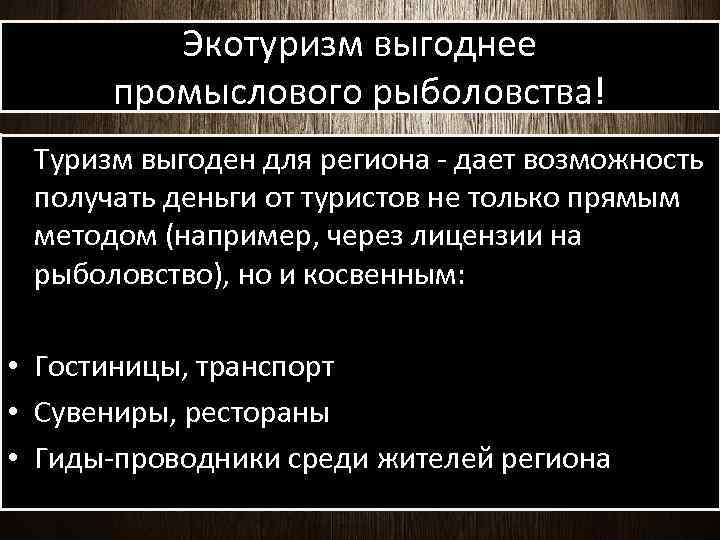 Экотуризм выгоднее промыслового рыболовства!

Туризм выгоден для региона - дает возможность получать деньги от туристов не только прямым методом (например, через лицензии на рыболовство), но и косвенным:

• Гостиницы, транспорт
• Сувениры, рестораны
• Гиды-проводники среди жителей региона